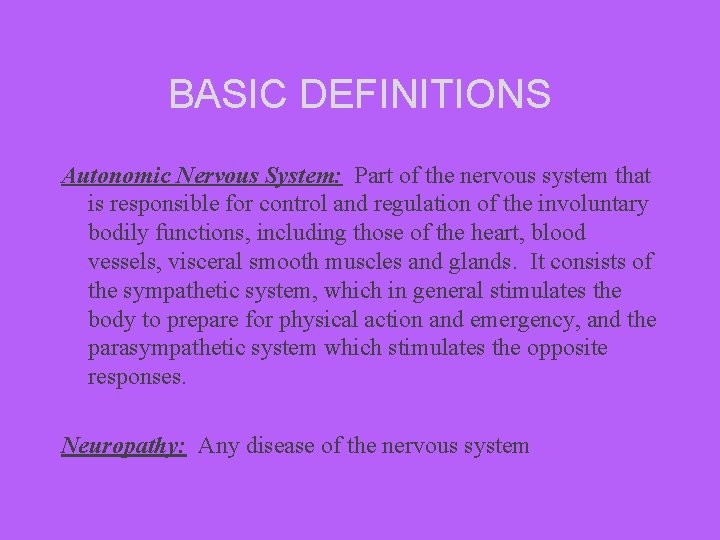 BASIC DEFINITIONS

Autonomic Nervous System: Part of the nervous system that is responsible for control and regulation of the involuntary bodily functions, including those of the heart, blood vessels, visceral smooth muscles and glands. It consists of the sympathetic system, which in general stimulates the body to prepare for physical action and emergency, and the parasympathetic system which stimulates the opposite responses.

Neuropathy: Any disease of the nervous system